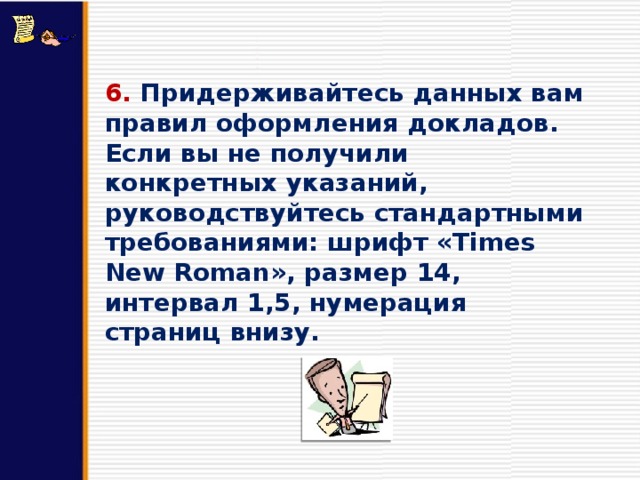 6. Придерживайтесь данных вам правил оформления докладов. Если вы не получили конкретных указаний, руководствуйтесь стандартными требованиями: шрифт «Times New Roman», размер 14, интервал 1,5, нумерация страниц внизу.